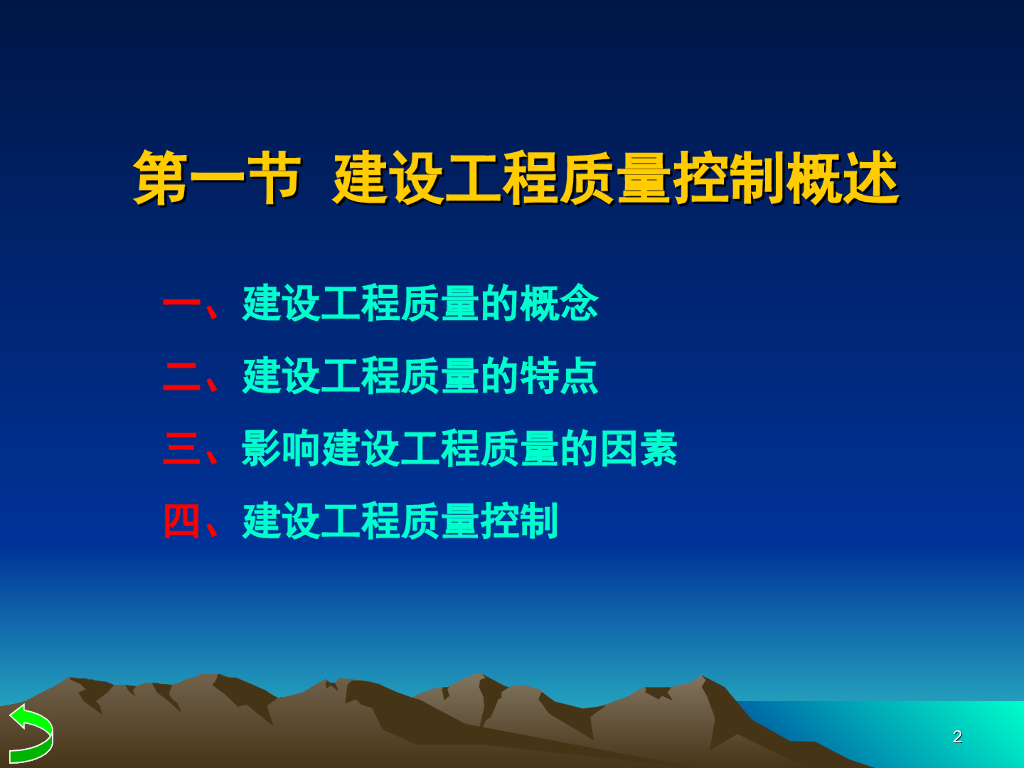 第一节  建设工程质量控制概述

一、建设工程质量的概念

二、建设工程质量的特点

三、影响建设工程质量的因素

四、建设工程质量控制

2